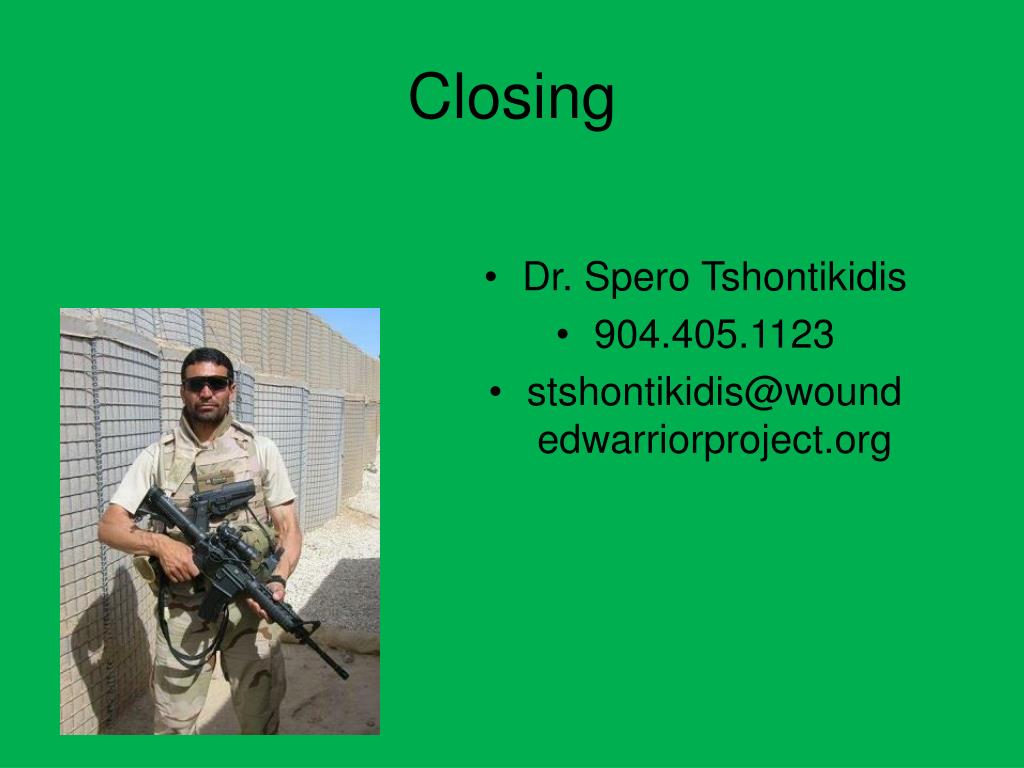 Closing

• Dr. Spero Tshontikidis
• 904.405.1123
• stshontikidis@woundedwarriorproject.org